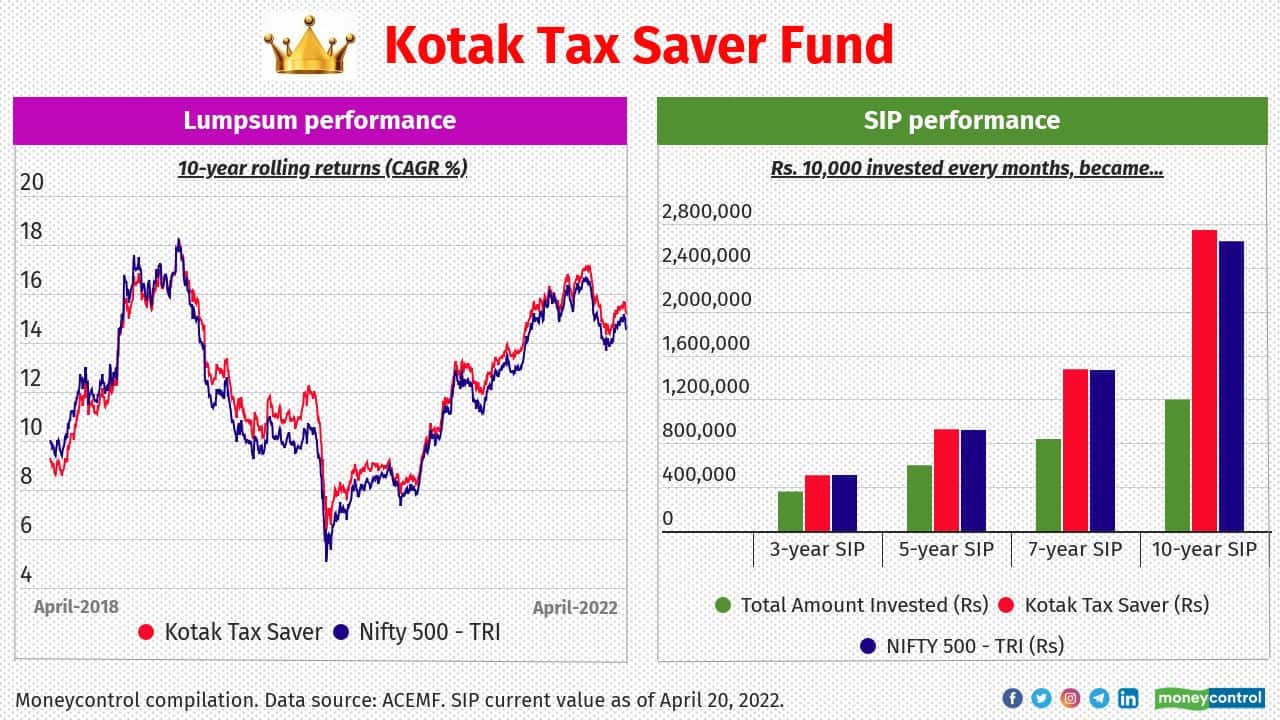 Kotak Tax Saver Fund

Lumpsum performance

10-year rolling returns (CAGR %)

20
18
16
14
12
10
8
6
4

April-2018
April-2022

Kotak Tax Saver
Nifty 500 - TRI

SIP performance

Rs. 10,000 invested every months, became...

2,800,000
2,400,000
2,000,000
1,600,000
1,200,000
800,000
400,000
0

3-year SIP
5-year SIP
7-year SIP
10-year SIP

Total Amount Invested (Rs)
Kotak Tax Saver (Rs)
NIFTY 500 - TRI (Rs)

Moneycontrol compilation. Data source: ACEMF. SIP current value as of April 20, 2022.

moneycontrol